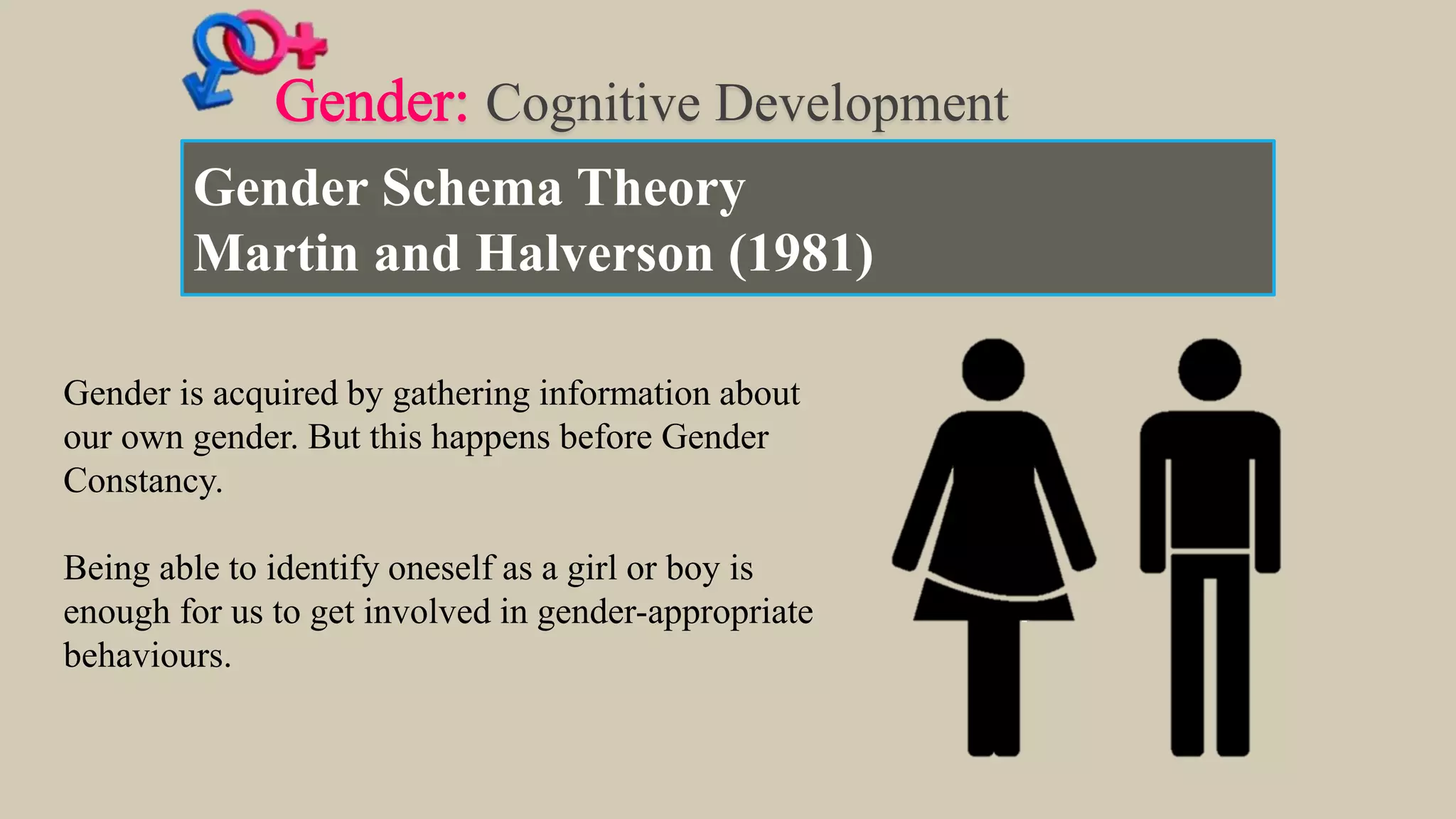 Gender: Cognitive Development

Gender Schema Theory
Martin and Halverson (1981)

Gender is acquired by gathering information about our own gender. But this happens before Gender Constancy.

Being able to identify oneself as a girl or boy is enough for us to get involved in gender-appropriate behaviours.